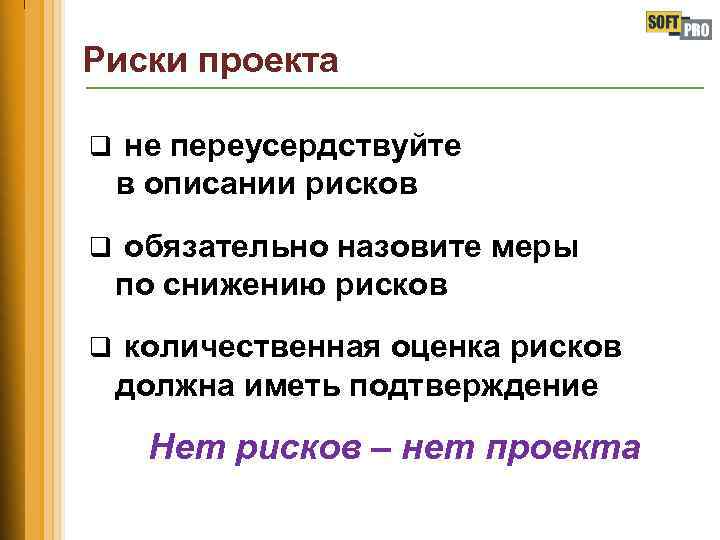 SOFT PRO

Риски проекта

❑ не переусердствуйте в описании рисков

❑ обязательно назовите меры по снижению рисков

❑ количественная оценка рисков должна иметь подтверждение

Нет рисков – нет проекта